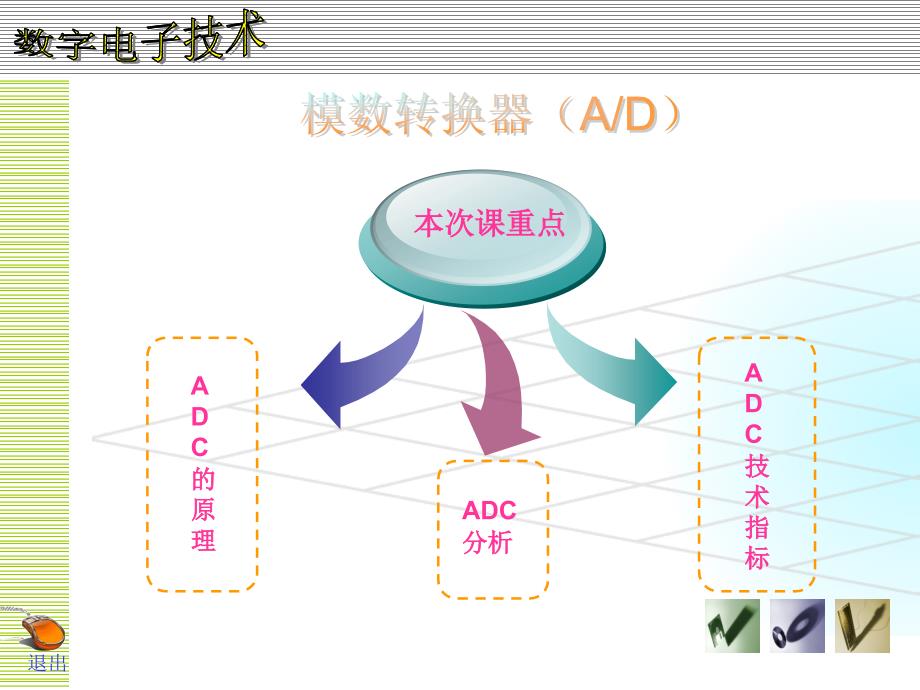 数字电子技术

模数转换器（A/D）

本次课重点

ADC的原理

ADC分析

ADC技术指标

退出